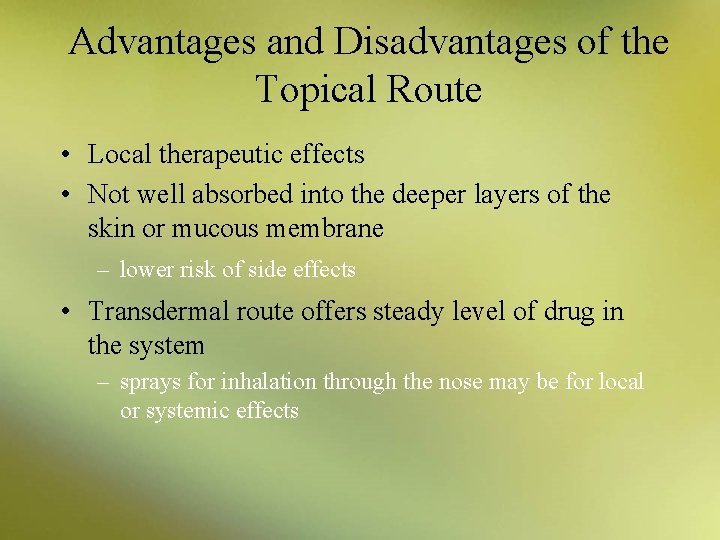 Advantages and Disadvantages of the Topical Route

• Local therapeutic effects
• Not well absorbed into the deeper layers of the skin or mucous membrane
  – lower risk of side effects
• Transdermal route offers steady level of drug in the system
  – sprays for inhalation through the nose may be for local or systemic effects